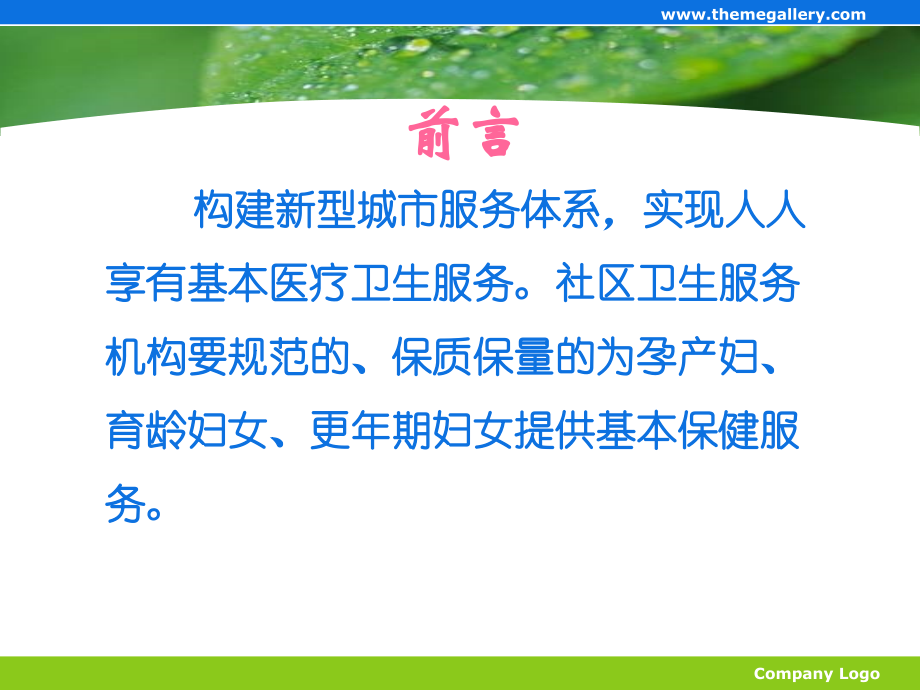 www.themegallery.com

前言

构建新型城市服务体系，实现人人享有基本医疗卫生服务。社区卫生服务机构要规范的、保质保量的为孕产妇、育龄妇女、更年期妇女提供基本保健服务。

Company Logo